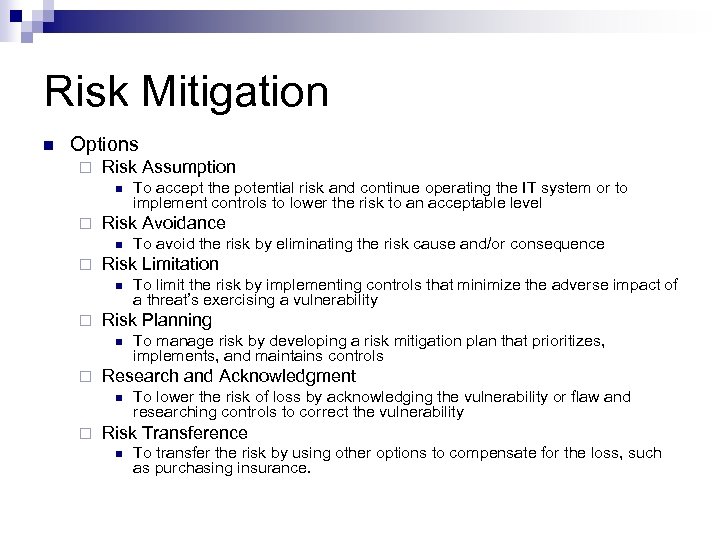 Risk Mitigation

Options

Risk Assumption

To accept the potential risk and continue operating the IT system or to implement controls to lower the risk to an acceptable level

Risk Avoidance

To avoid the risk by eliminating the risk cause and/or consequence

Risk Limitation

To limit the risk by implementing controls that minimize the adverse impact of a threat's exercising a vulnerability

Risk Planning

To manage risk by developing a risk mitigation plan that prioritizes, implements, and maintains controls

Research and Acknowledgment

To lower the risk of loss by acknowledging the vulnerability or flaw and researching controls to correct the vulnerability

Risk Transference

To transfer the risk by using other options to compensate for the loss, such as purchasing insurance.